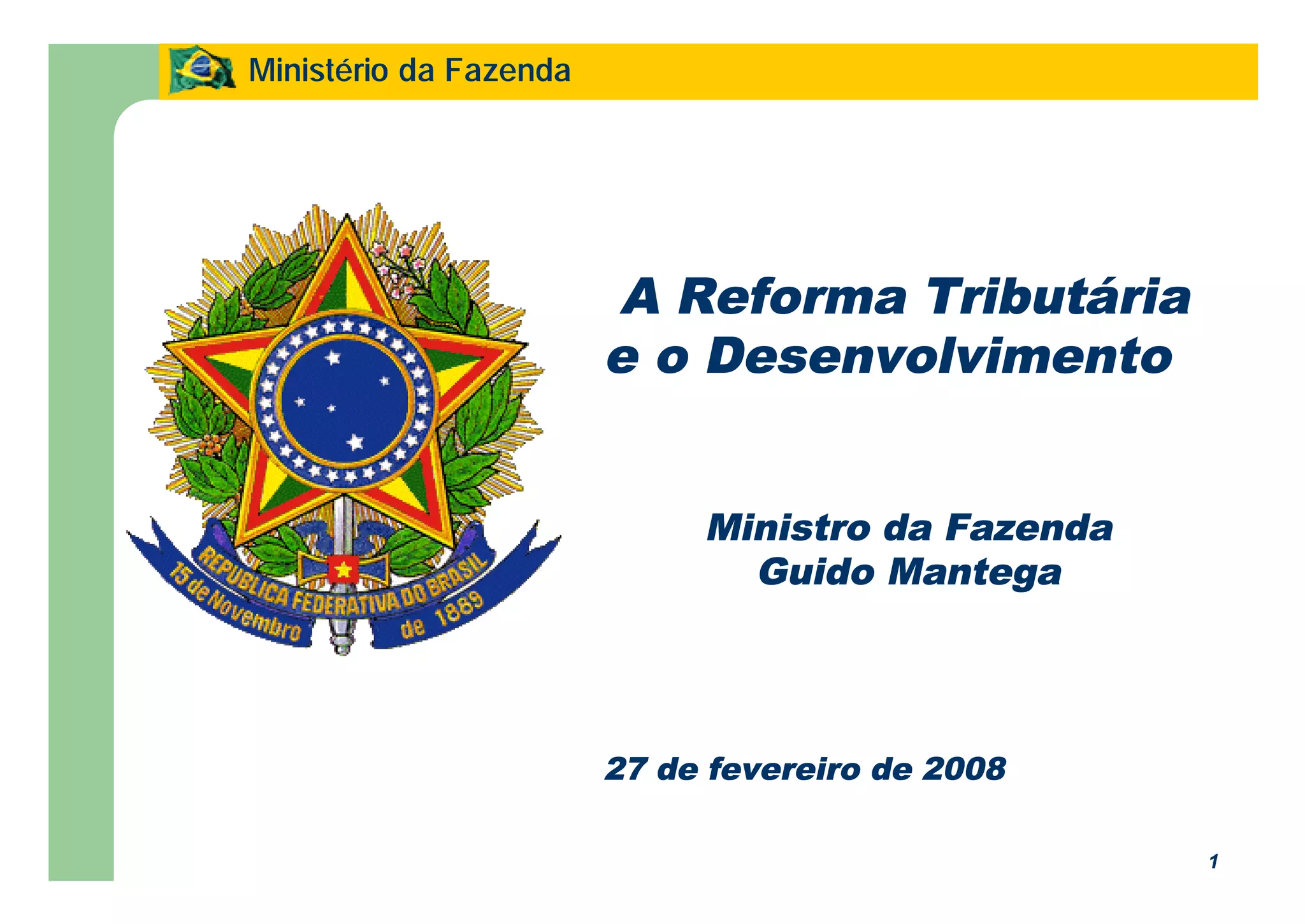 Ministério da Fazenda

REPUBLICA FEDERATIVA DO BRASIL
15 de Novembro de 1889

A Reforma Tributária e o Desenvolvimento

Ministro da Fazenda
Guido Mantega

27 de fevereiro de 2008

1